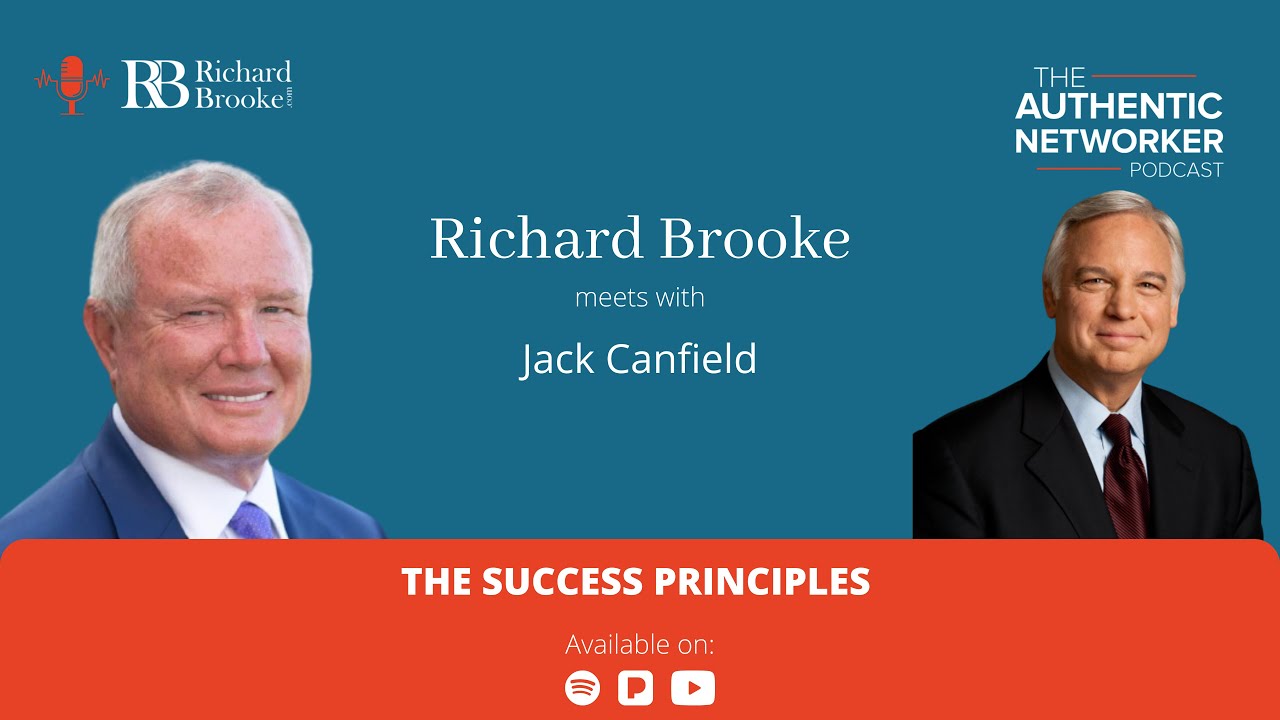 RB Richard Brooke.com

THE AUTHENTIC NETWORKER PODCAST

Richard Brooke

meets with

Jack Canfield

THE SUCCESS PRINCIPLES

Available on: